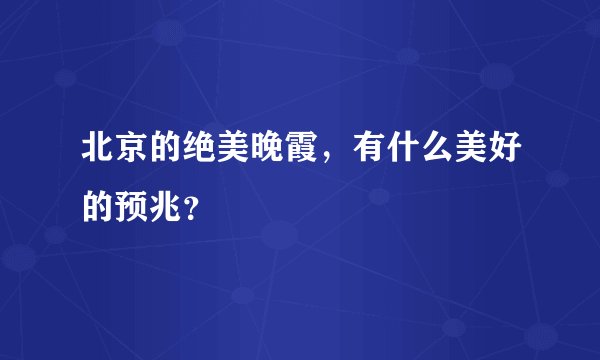 北京的绝美晚霞，有什么美好的预兆？